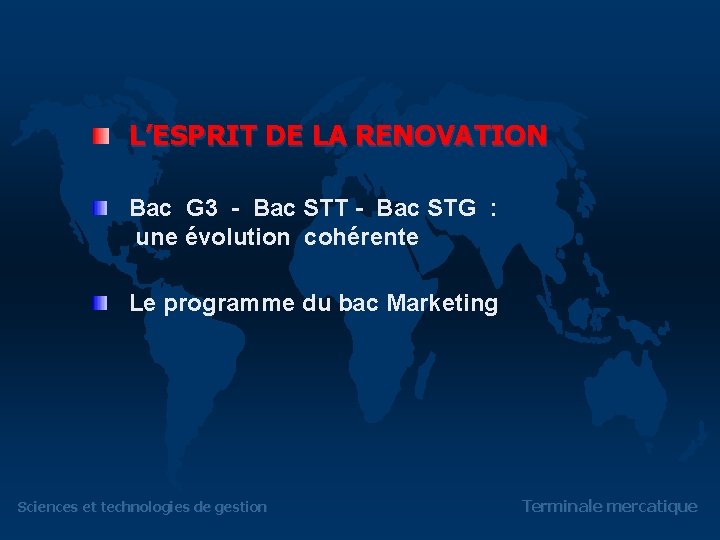 L'ESPRIT DE LA RENOVATION

Bac G3 - Bac STT - Bac STG : une évolution cohérente

Le programme du bac Marketing

Sciences et technologies de gestion

Terminale mercatique